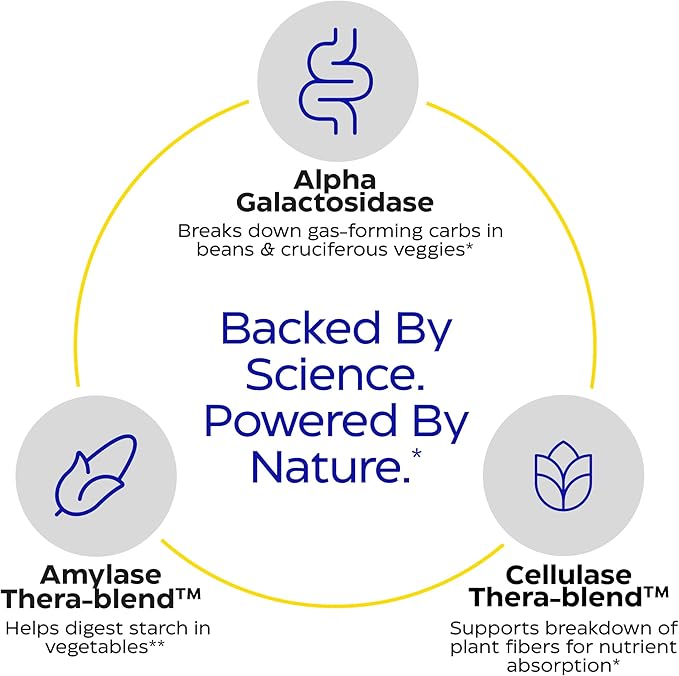 Alpha Galactosidase

Breaks down gas-forming carbs in beans & cruciferous veggies*

Backed By Science. Powered By Nature.*

Amylase Thera-blend™

Helps digest starch in vegetables**

Cellulase Thera-blend™

Supports breakdown of plant fibers for nutrient absorption*